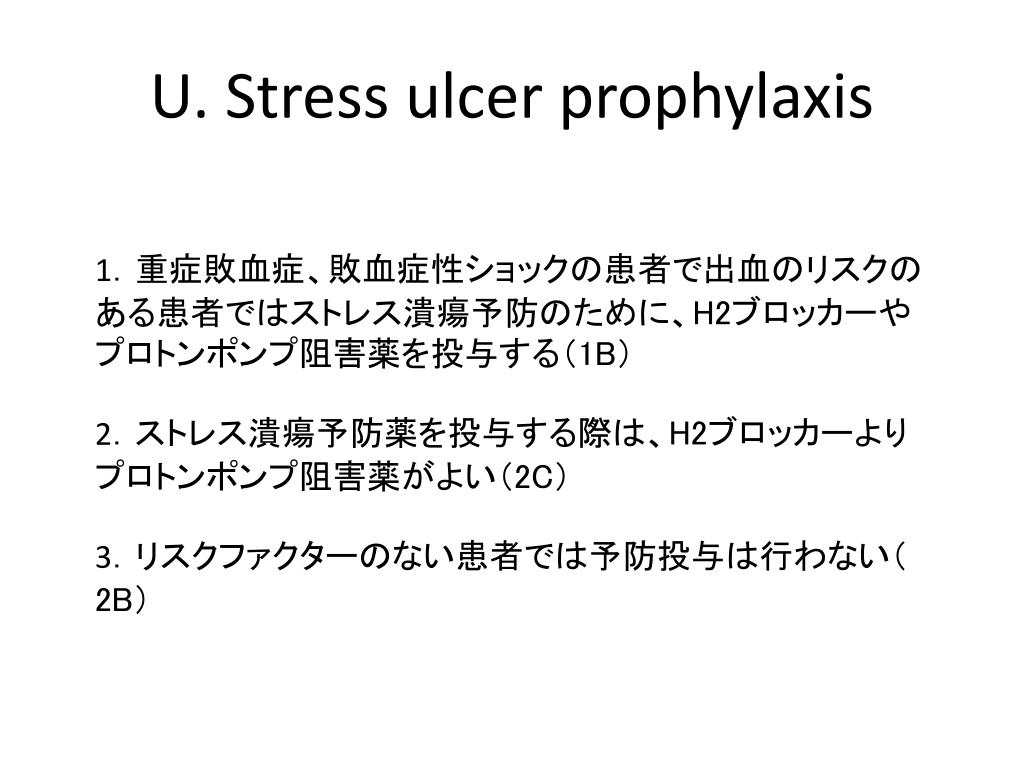 U. Stress ulcer prophylaxis

1. 重症敗血症、敗血症性ショックの患者で出血のリスクのある患者ではストレス潰瘍予防のために、H2ブロッカーやプロトンポンプ阻害薬を投与する（1B）

2. ストレス潰瘍予防薬を投与する際は、H2ブロッカーよりプロトンポンプ阻害薬がよい（2C）

3. リスクファクターのない患者では予防投与は行わない（2B）